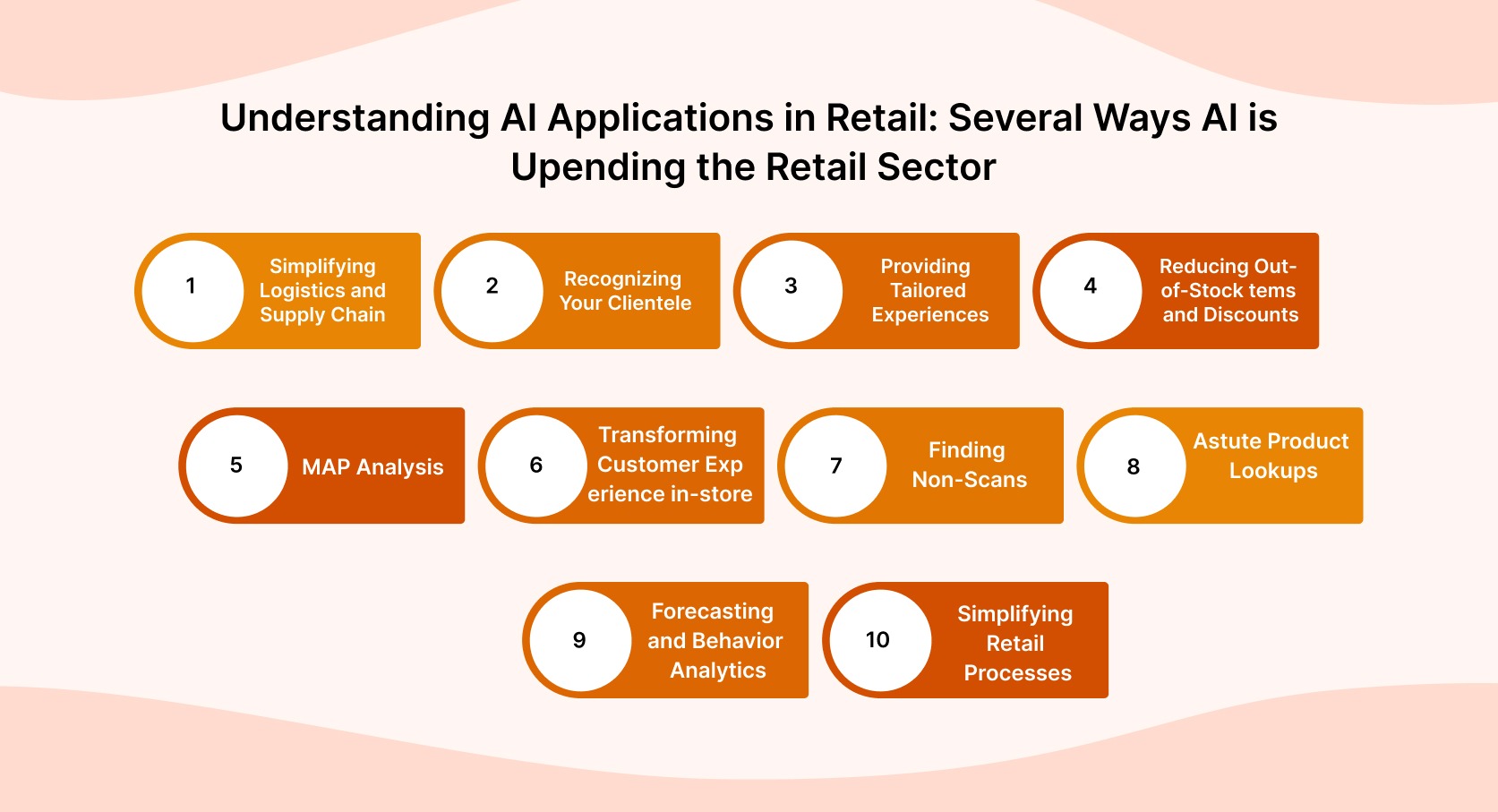 Understanding AI Applications in Retail: Several Ways AI is Upending the Retail Sector

1 Simplifying Logistics and Supply Chain

2 Recognizing Your Clientele

3 Providing Tailored Experiences

4 Reducing Out-of-Stock tems and Discounts

5 MAP Analysis

6 Transforming Customer Exp erience in-store

7 Finding Non-Scans

8 Astute Product Lookups

9 Forecasting and Behavior Analytics

10 Simplifying Retail Processes